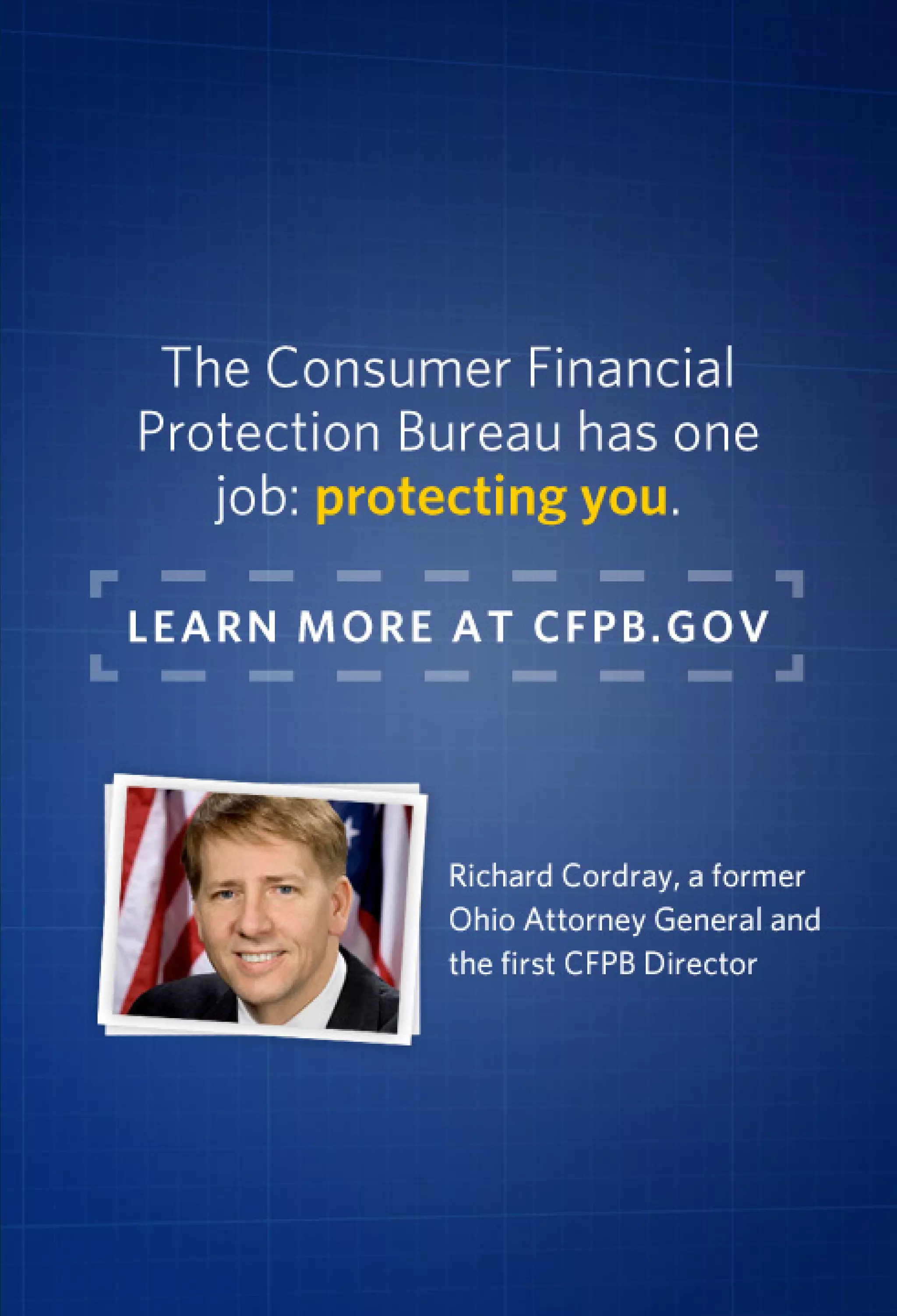 The Consumer Financial Protection Bureau has one job: protecting you.

LEARN MORE AT CFPB.GOV

Richard Cordray, a former Ohio Attorney General and the first CFPB Director